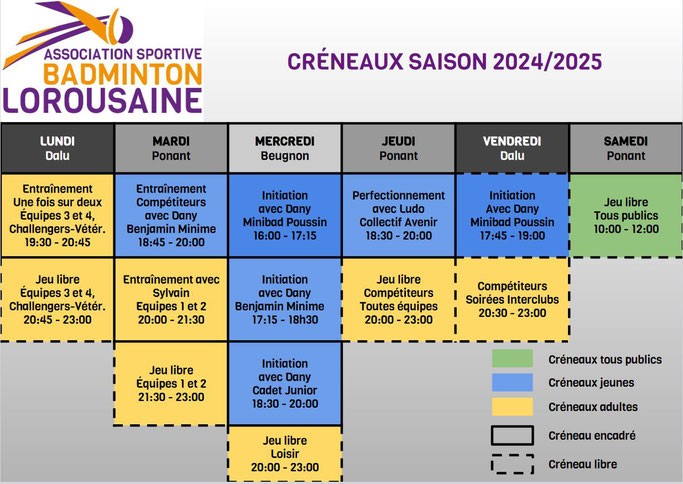 ASSOCIATION SPORTIVE
BADMINTON
LOROUSAINE

CRÉNEAUX SAISON 2024/2025

| LUNDI Dalu | MARDI Ponant | MERCREDI Beugnon | JEUDI Ponant | VENDREDI Dalu | SAMEDI Ponant |
|---|---|---|---|---|---|
| Entraînement Une fois sur deux Équipes 3 et 4, Challengers-Vétér. 19:30 - 20:45 | Entraînement Compétiteurs avec Dany Benjamin Minime 18:45 - 20:00 | Initiation avec Dany Minibad Poussin 16:00 - 17:15 | Perfectionnement avec Ludo Collectif Avenir 18:30 - 20:00 | Initiation Avec Dany Minibad Poussin 17:45 - 19:00 | Jeu libre Tous publics 10:00 - 12:00 |
| Jeu libre Équipes 3 et 4, Challengers-Vétér. 20:45 - 23:00 | Entraînement avec Sylvain Equipes 1 et 2 20:00 - 21:30 | Initiation avec Dany Benjamin Minime 17:15 - 18h30 | Jeu libre Compétiteurs Toutes équipes 20:00 - 23:00 | Compétiteurs Soirées Interclubs 20:30 - 23:00 | |
| | Jeu libre Équipes 1 et 2 21:30 - 23:00 | Initiation avec Dany Cadet Junior 18:30 - 20:00 | | | |
| | | Jeu libre Loisir 20:00 - 23:00 | | | |

Créneaux tous publics
Créneaux jeunes
Créneaux adultes
Créneau encadré
Créneau libre